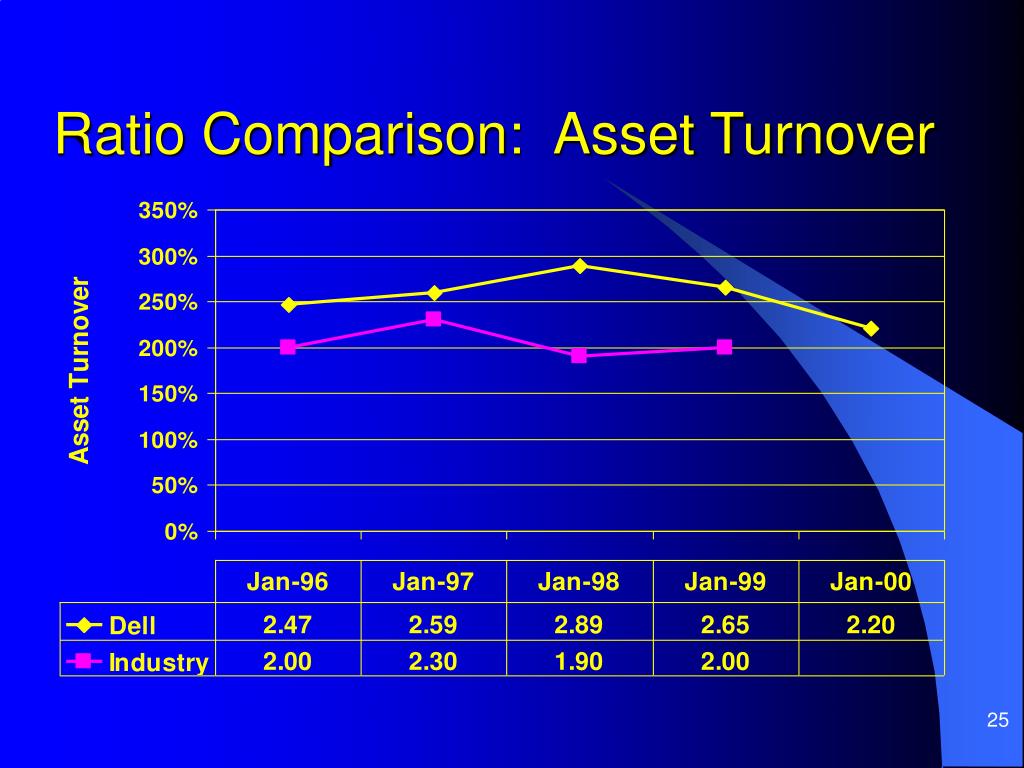 Ratio Comparison: Asset Turnover

Asset Turnover

350%
300%
250%
200%
150%
100%
50%
0%

| | Jan-96 | Jan-97 | Jan-98 | Jan-99 | Jan-00 |
|---|---|---|---|---|---|
| Dell | 2.47 | 2.59 | 2.89 | 2.65 | 2.20 |
| Industry | 2.00 | 2.30 | 1.90 | 2.00 | |

25